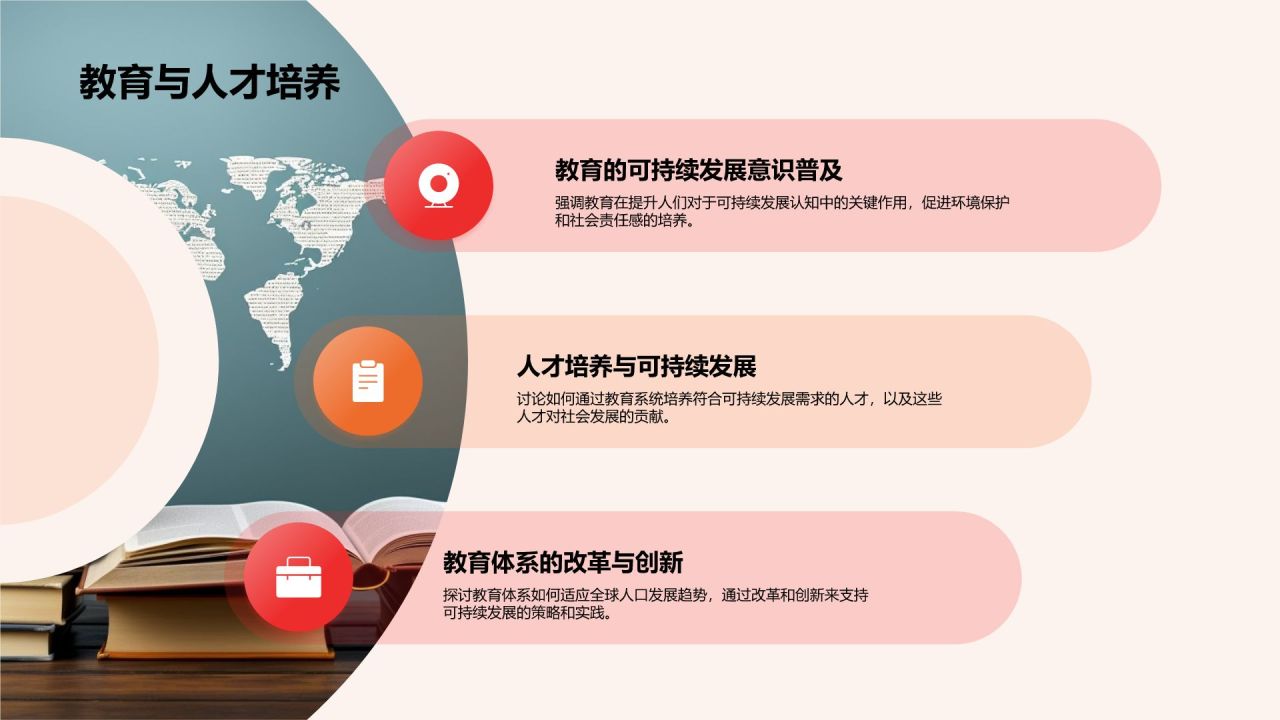 教育与人才培养

教育的可持续发展意识普及

强调教育在提升人们对于可持续发展认知中的关键作用，促进环境保护和社会责任感的培养。

人才培养与可持续发展

讨论如何通过教育系统培养符合可持续发展需求的人才，以及这些人才对社会发展的贡献。

教育体系的改革与创新

探讨教育体系如何适应全球人口发展趋势，通过改革和创新来支持可持续发展的策略和实践。